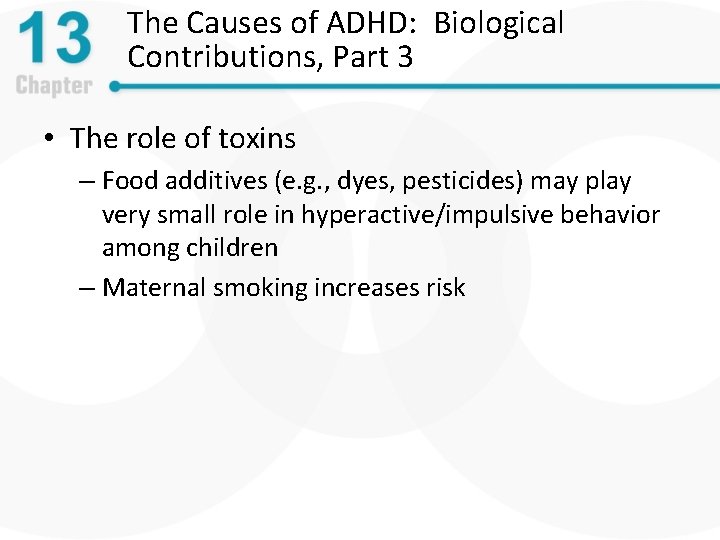 13
Chapter

The Causes of ADHD: Biological Contributions, Part 3

• The role of toxins
– Food additives (e.g., dyes, pesticides) may play very small role in hyperactive/impulsive behavior among children
– Maternal smoking increases risk